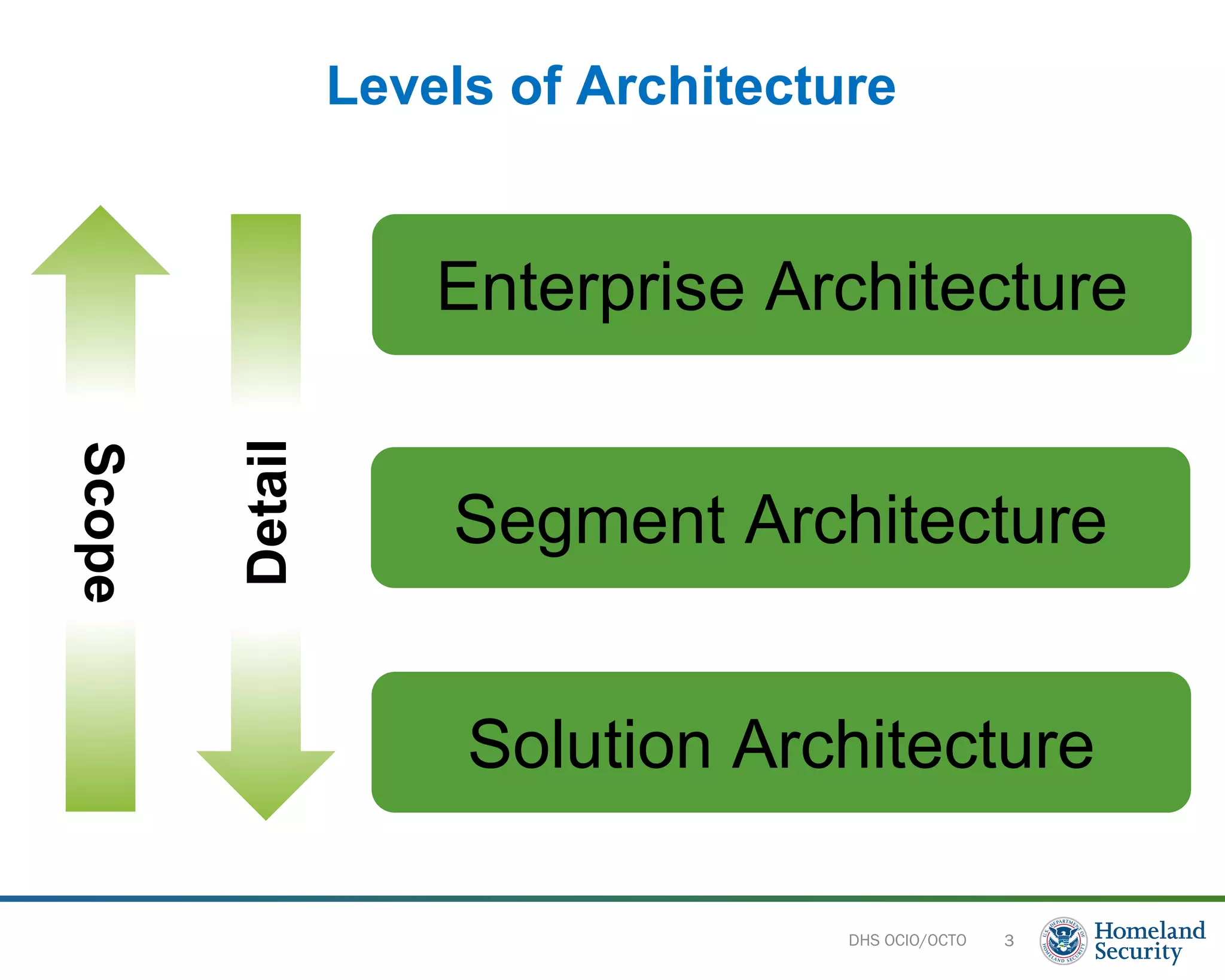 Levels of Architecture

Scope

Detail

Enterprise Architecture

Segment Architecture

Solution Architecture

DHS OCIO/OCTO 3

U.S. DEPARTMENT OF HOMELAND SECURITY

Homeland Security